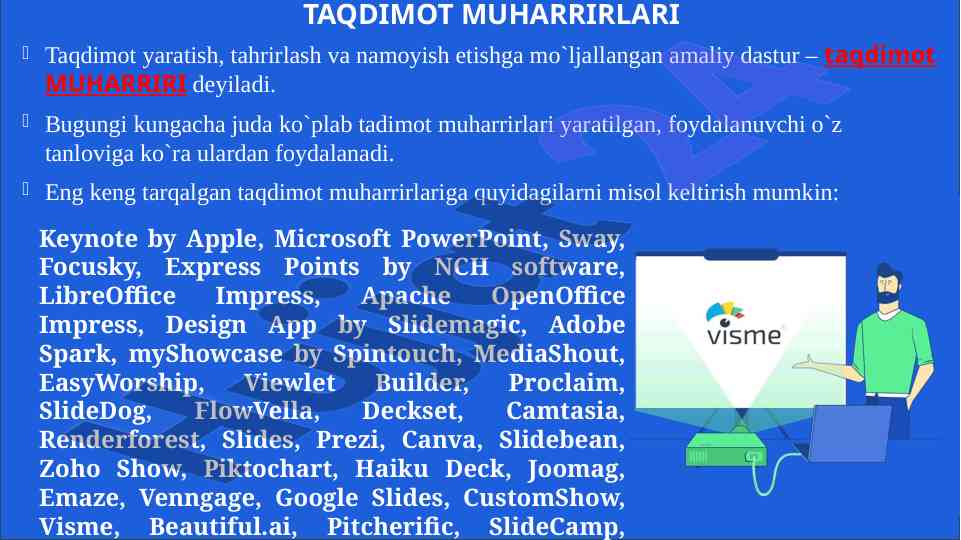 TAQDIMOT MUHARRIRLARI

Taqdimot yaratish, tahrirlash va namoyish etishga mo`ljallangan amaliy dastur – taqdimot MUHARRIRI deyiladi.

Bugungi kungacha juda ko`plab tadimot muharrirlari yaratilgan, foydalanuvchi o`z tanloviga ko`ra ulardan foydalanadi.

Eng keng tarqalgan taqdimot muharrirlariga quyidagilarni misol keltirish mumkin:

Keynote by Apple, Microsoft PowerPoint, Sway, Focusky, Express Points by NCH software, LibreOffice Impress, Apache OpenOffice Impress, Design App by Slidemagic, Adobe Spark, myShowcase by Spintouch, MediaShout, EasyWorship, Viewlet Builder, Proclaim, SlideDog, FlowVella, Deckset, Camtasia, Renderforest, Slides, Prezi, Canva, Slidebean, Zoho Show, Piktochart, Haiku Deck, Joomag, Emaze, Venngage, Google Slides, CustomShow, Visme, Beautiful.ai, Pitcherific, SlideCamp,

visme